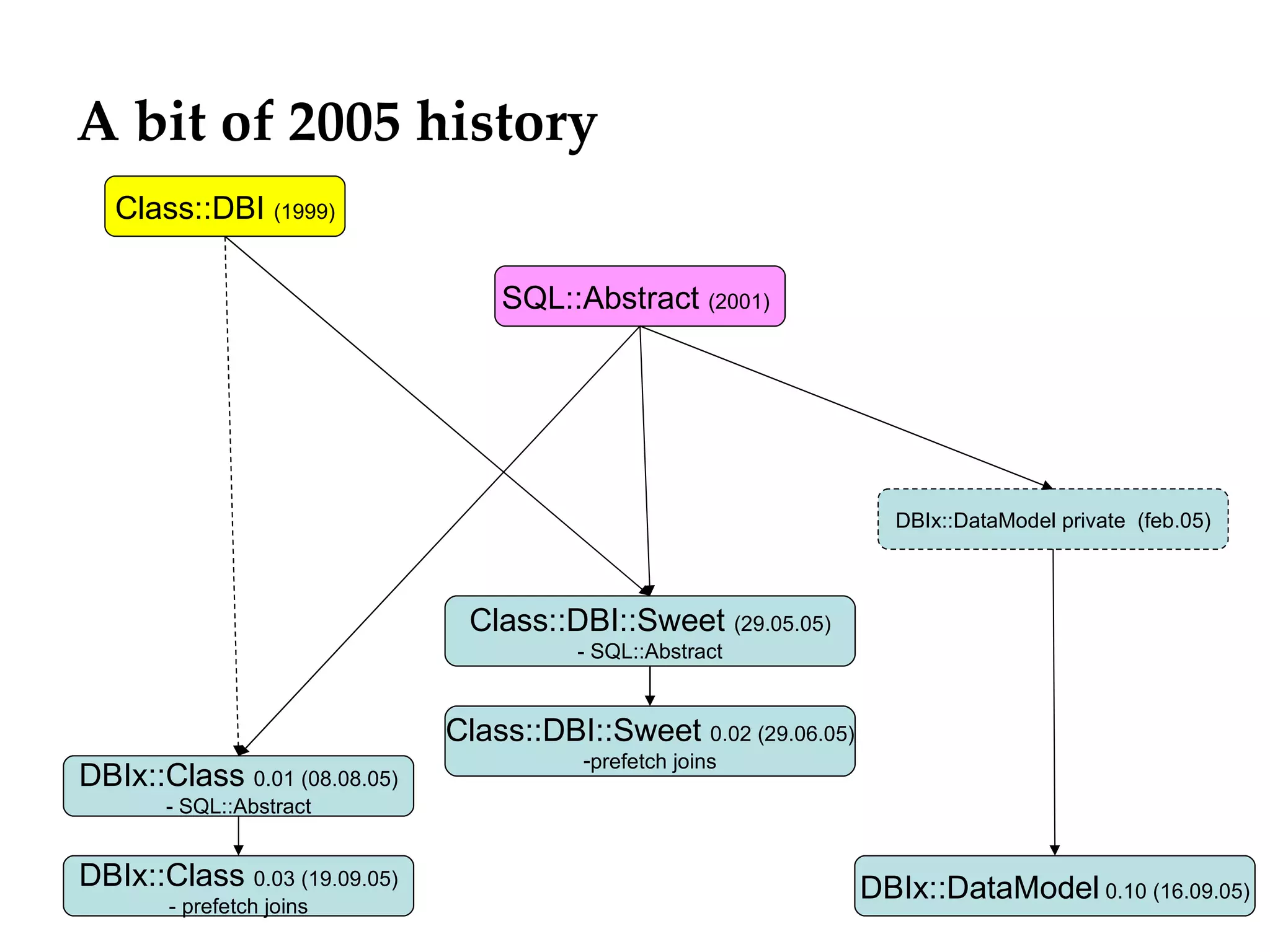 A bit of 2005 history

Class::DBI (1999)

SQL::Abstract (2001)

DBIx::DataModel private (feb.05)

Class::DBI::Sweet (29.05.05)
- SQL::Abstract

Class::DBI::Sweet 0.02 (29.06.05)
-prefetch joins

DBIx::Class 0.01 (08.08.05)
- SQL::Abstract

DBIx::Class 0.03 (19.09.05)
- prefetch joins

DBIx::DataModel 0.10 (16.09.05)